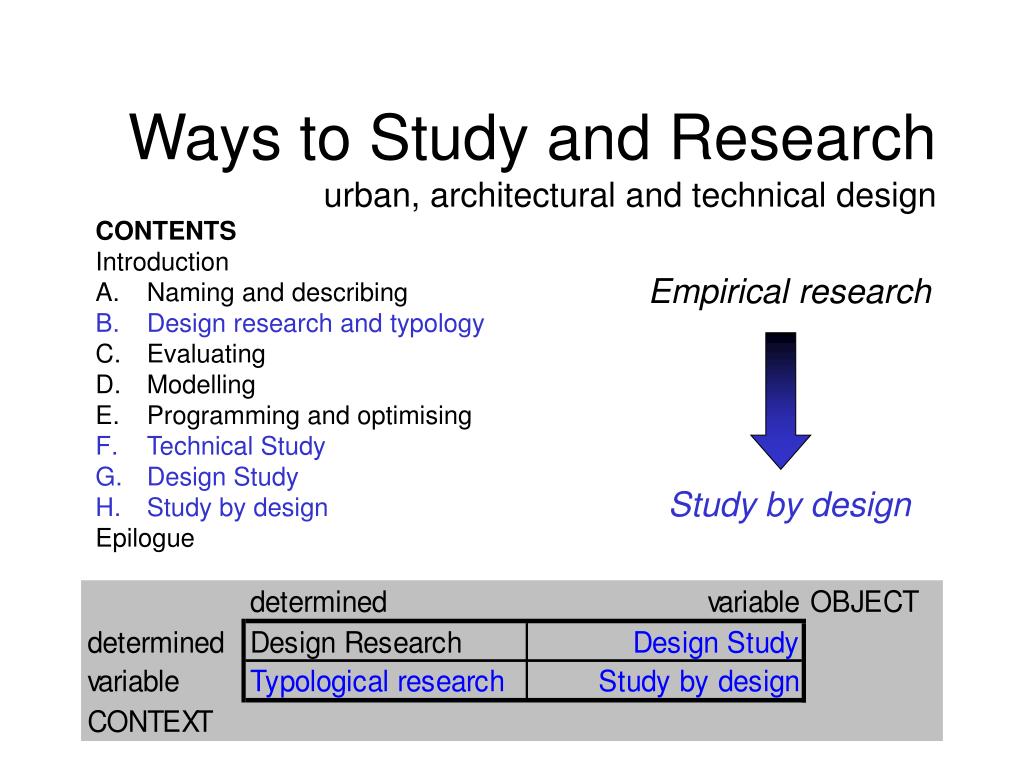 Ways to Study and Research
urban, architectural and technical design

CONTENTS
Introduction
A. Naming and describing
B. Design research and typology
C. Evaluating
D. Modelling
E. Programming and optimising
F. Technical Study
G. Design Study
H. Study by design
Epilogue

Empirical research

Study by design

| | determined | variable | OBJECT |
|---|---|---|---|
| determined | Design Research | Design Study | |
| variable | Typological research | Study by design | |
| CONTEXT | | | |